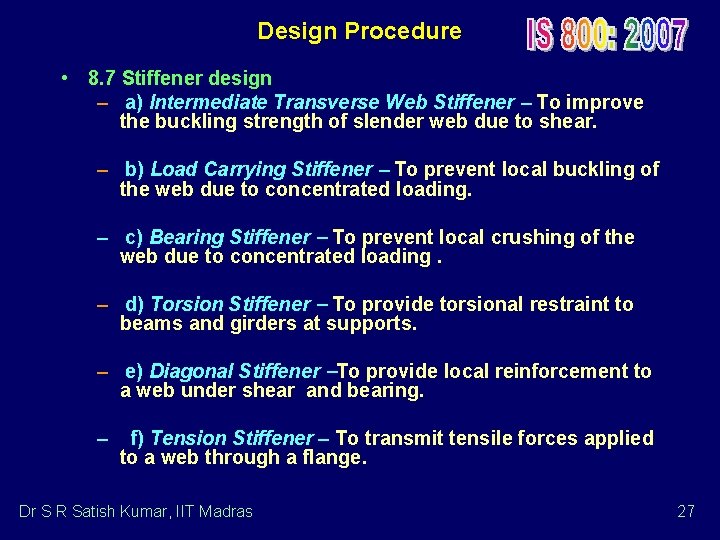 Design Procedure

IS 800: 2007

• 8.7 Stiffener design

– a) Intermediate Transverse Web Stiffener – To improve the buckling strength of slender web due to shear.

– b) Load Carrying Stiffener – To prevent local buckling of the web due to concentrated loading.

– c) Bearing Stiffener – To prevent local crushing of the web due to concentrated loading .

– d) Torsion Stiffener – To provide torsional restraint to beams and girders at supports.

– e) Diagonal Stiffener –To provide local reinforcement to a web under shear and bearing.

– f) Tension Stiffener – To transmit tensile forces applied to a web through a flange.

Dr S R Satish Kumar, IIT Madras

27